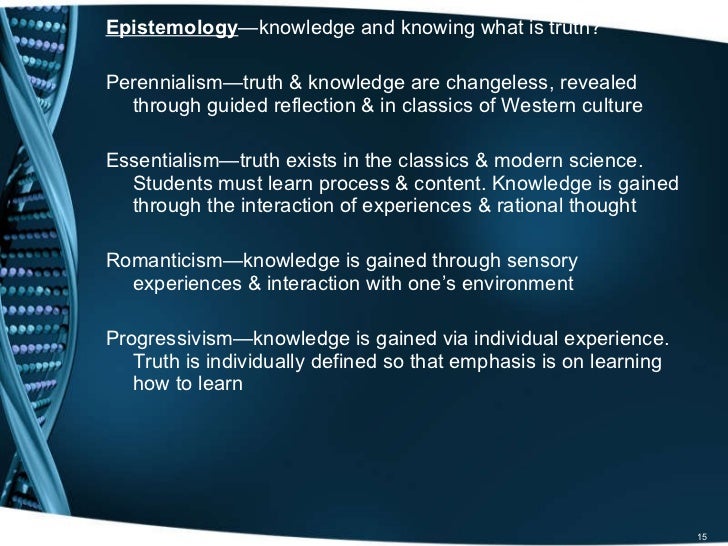 Epistemology—knowledge and knowing what is truth?

Perennialism—truth & knowledge are changeless, revealed through guided reflection & in classics of Western culture

Essentialism—truth exists in the classics & modern science. Students must learn process & content. Knowledge is gained through the interaction of experiences & rational thought

Romanticism—knowledge is gained through sensory experiences & interaction with one's environment

Progressivism—knowledge is gained via individual experience. Truth is individually defined so that emphasis is on learning how to learn

15